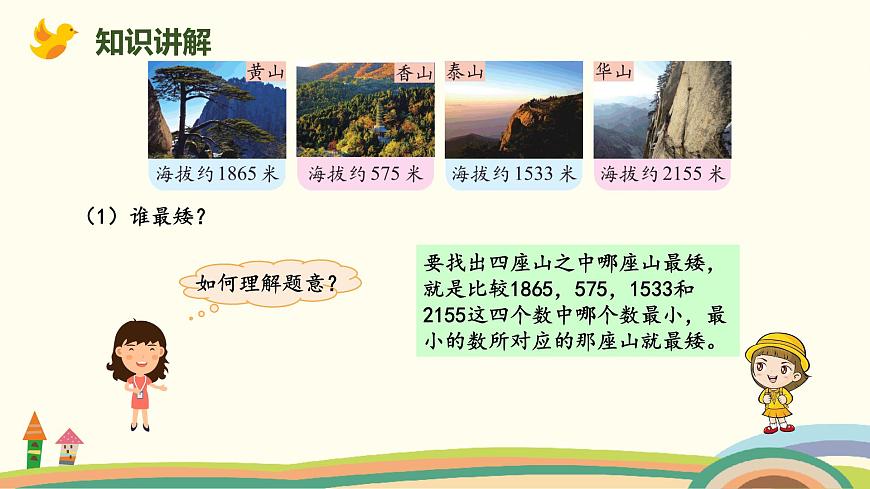 知识讲解

黄山
海拔约1865米

香山
海拔约575米

泰山
海拔约1533米

华山
海拔约2155米

（1）谁最矮？

如何理解题意？

要找出四座山之中哪座山最矮，就是比较1865，575，1533和2155这四个数中哪个数最小，最小的数所对应的那座山就最矮。